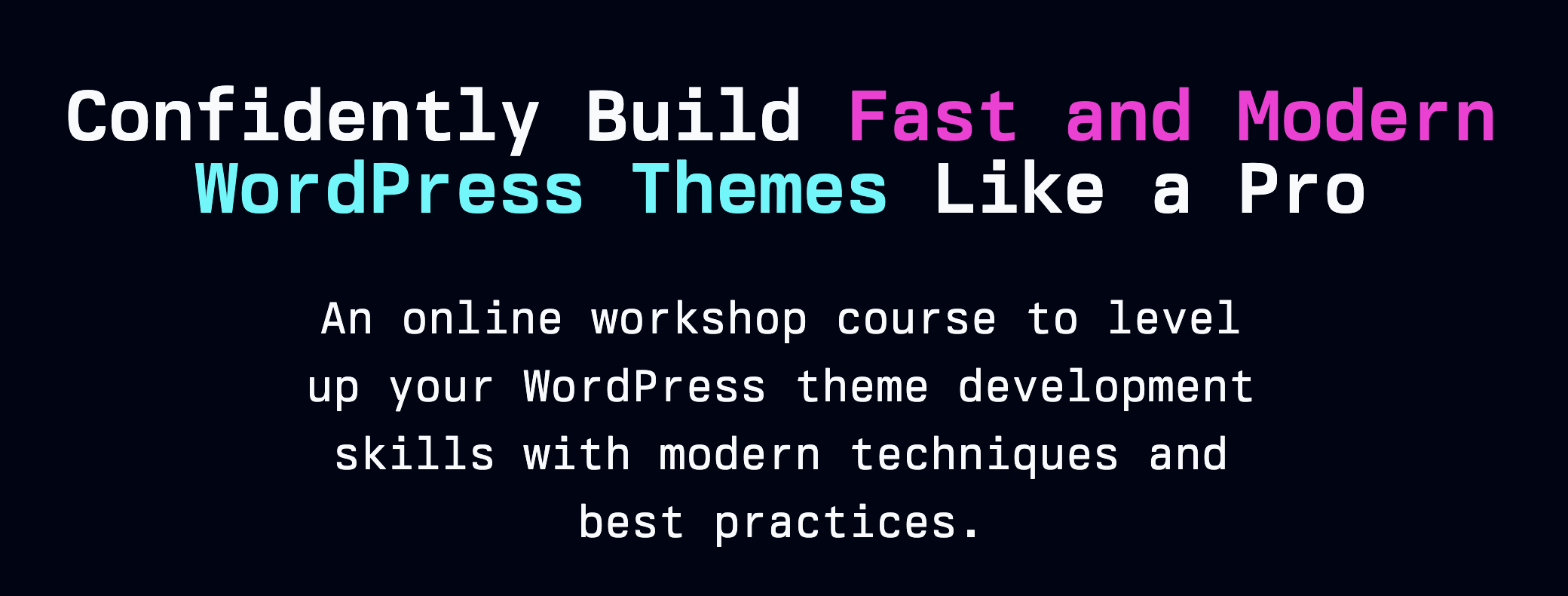 Confidently Build Fast and Modern WordPress Themes Like a Pro

An online workshop course to level up your WordPress theme development skills with modern techniques and best practices.